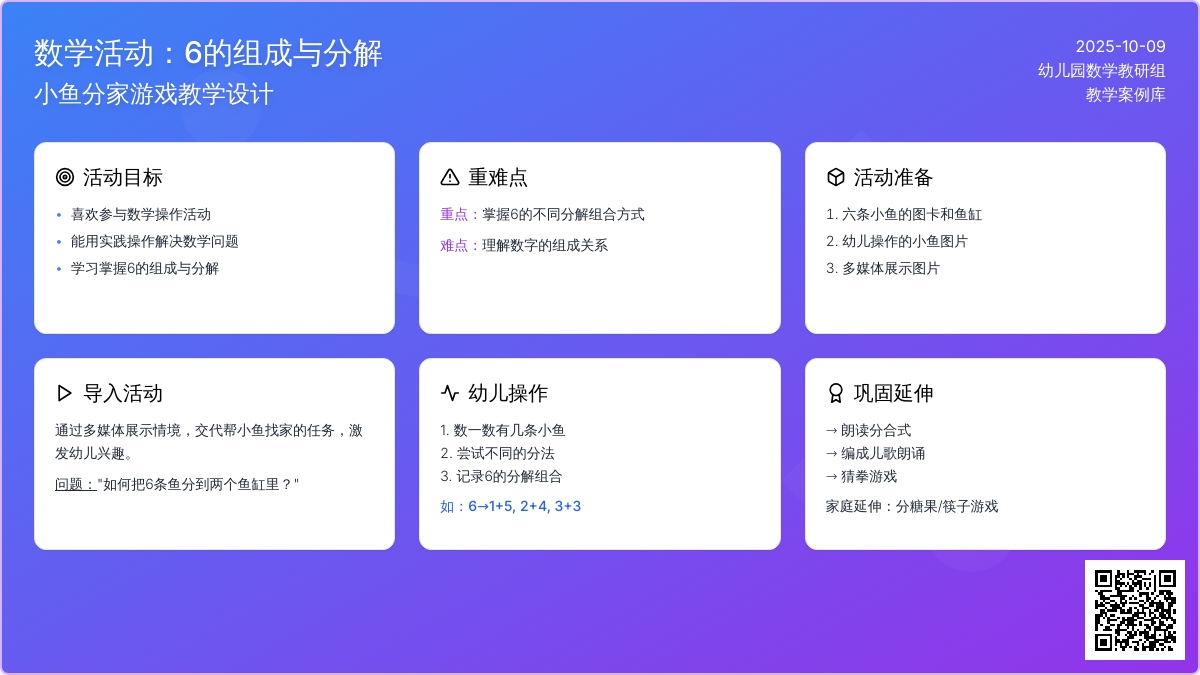 数学活动：6的组成与分解
小鱼分家游戏教学设计

2025-10-09
幼儿园数学教研组
教学案例库

活动目标
• 喜欢参与数学操作活动
• 能用实践操作解决数学问题
• 学习掌握6的组成与分解

重难点
重点：掌握6的不同分解组合方式
难点：理解数字的组成关系

活动准备
1. 六条小鱼的图卡和鱼缸
2. 幼儿操作的小鱼图片
3. 多媒体展示图片

导入活动
通过多媒体展示情境，交代帮小鱼找家的任务，激发幼儿兴趣。
问题："如何把6条鱼分到两个鱼缸里？"

幼儿操作
1. 数一数有几条小鱼
2. 尝试不同的分法
3. 记录6的分解组合
如：6→1+5, 2+4, 3+3

巩固延伸
→ 朗读分合式
→ 编成儿歌朗诵
→ 猜拳游戏
家庭延伸：分糖果/筷子游戏